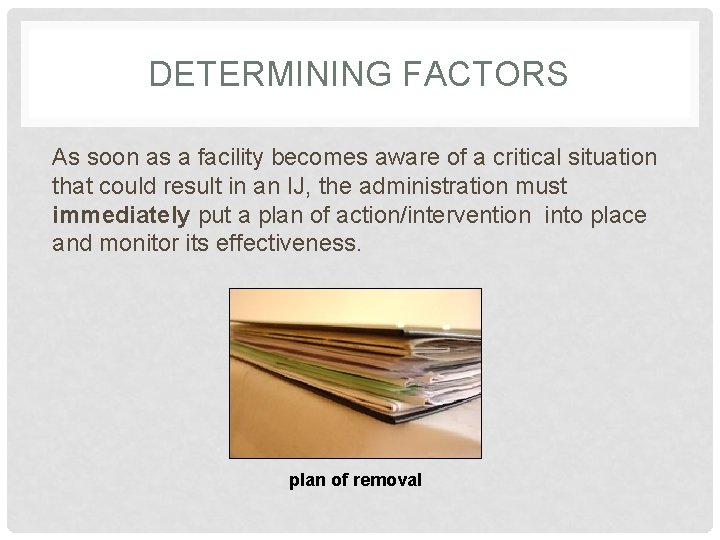 DETERMINING FACTORS

As soon as a facility becomes aware of a critical situation that could result in an IJ, the administration must immediately put a plan of action/intervention into place and monitor its effectiveness.

plan of removal